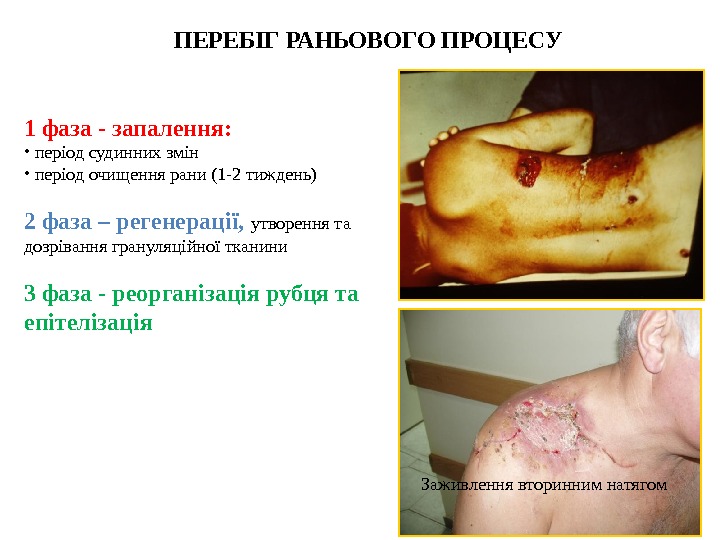 ПЕРЕБІГ РАНЬОВОГО ПРОЦЕСУ

1 фаза - запалення:
• період судинних змін
• період очищення рани (1-2 тиждень)

2 фаза – регенерації, утворення та дозрівання грануляційної тканини

3 фаза - реорганізація рубця та епітелізація

Заживлення вторинним натягом